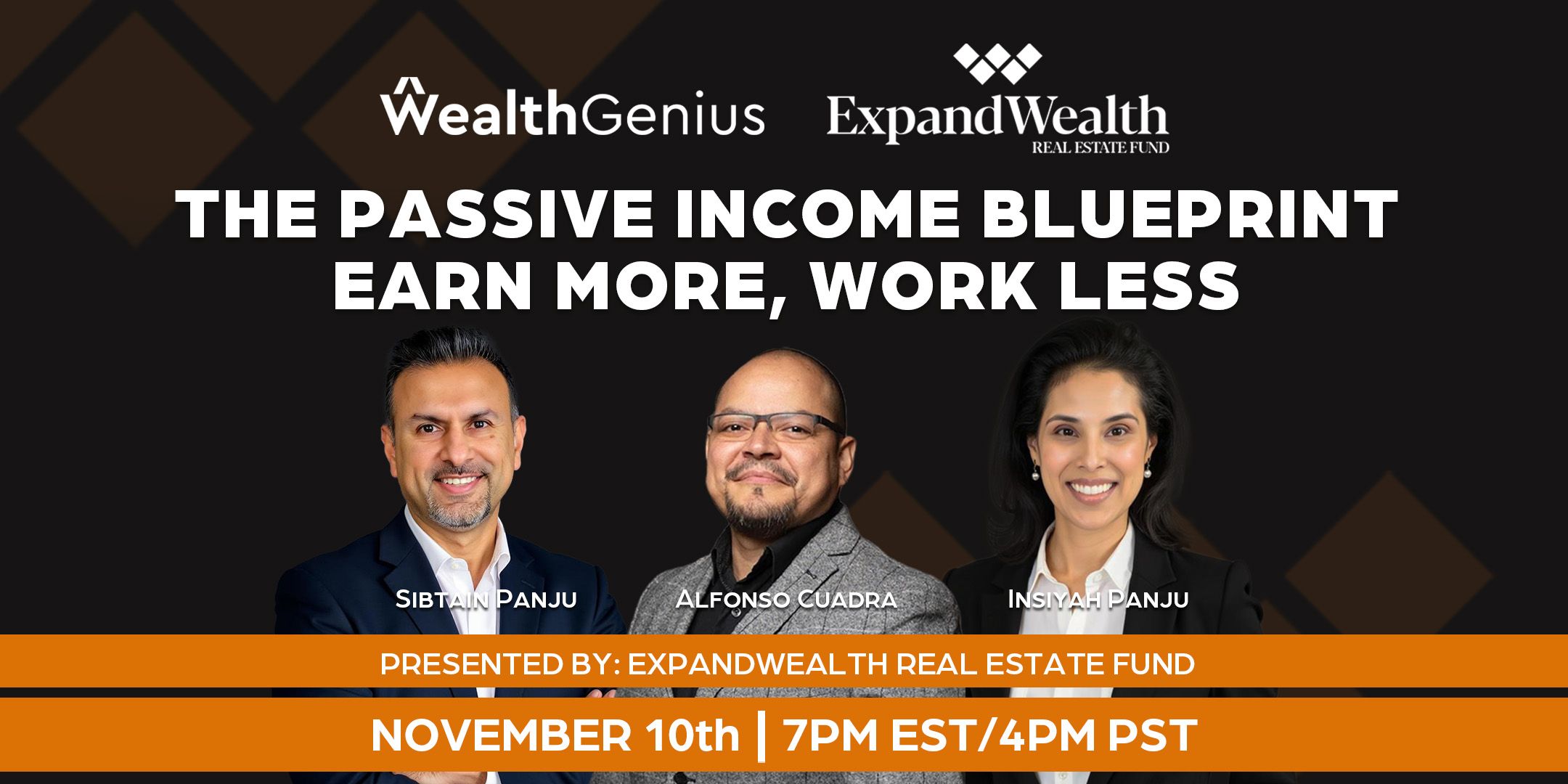 WealthGenius

ExpandWealth
REAL ESTATE FUND

THE PASSIVE INCOME BLUEPRINT
EARN MORE, WORK LESS

SIBTAIN PANJU

ALFONSO CUADRA

INSIYAH PANJU

PRESENTED BY: EXPANDWEALTH REAL ESTATE FUND

NOVEMBER 10th | 7PM EST/4PM PST